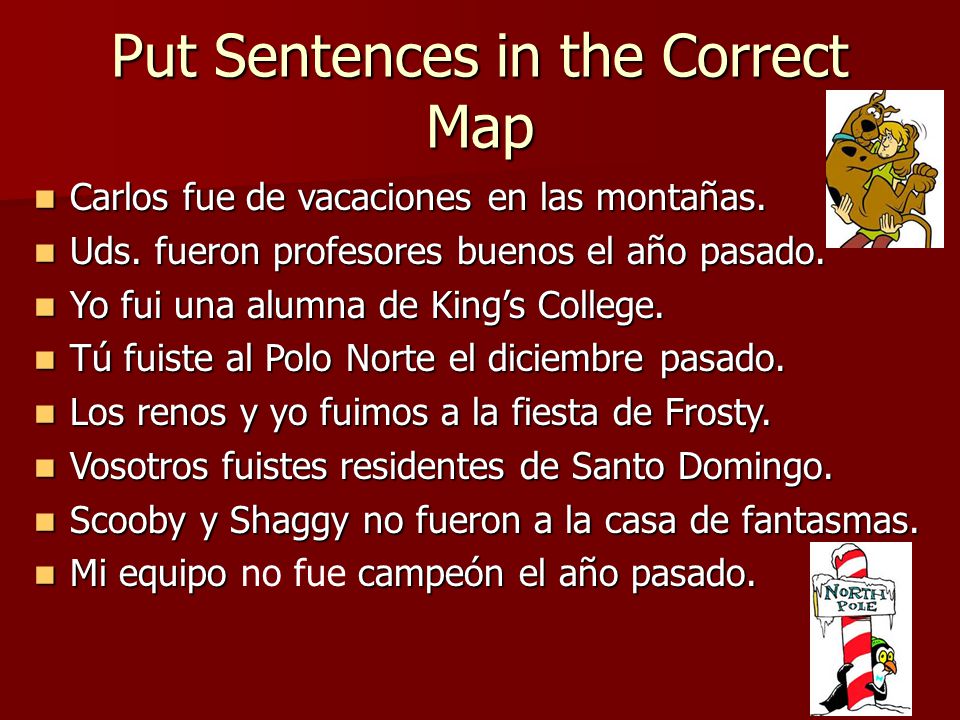 Put Sentences in the Correct Map

- Carlos fue de vacaciones en las montañas.
- Uds. fueron profesores buenos el año pasado.
- Yo fui una alumna de King's College.
- Tú fuiste al Polo Norte el diciembre pasado.
- Los renos y yo fuimos a la fiesta de Frosty.
- Vosotros fuistes residentes de Santo Domingo.
- Scooby y Shaggy no fueron a la casa de fantasmas.
- Mi equipo no fue campeón el año pasado.

NORTH POLE